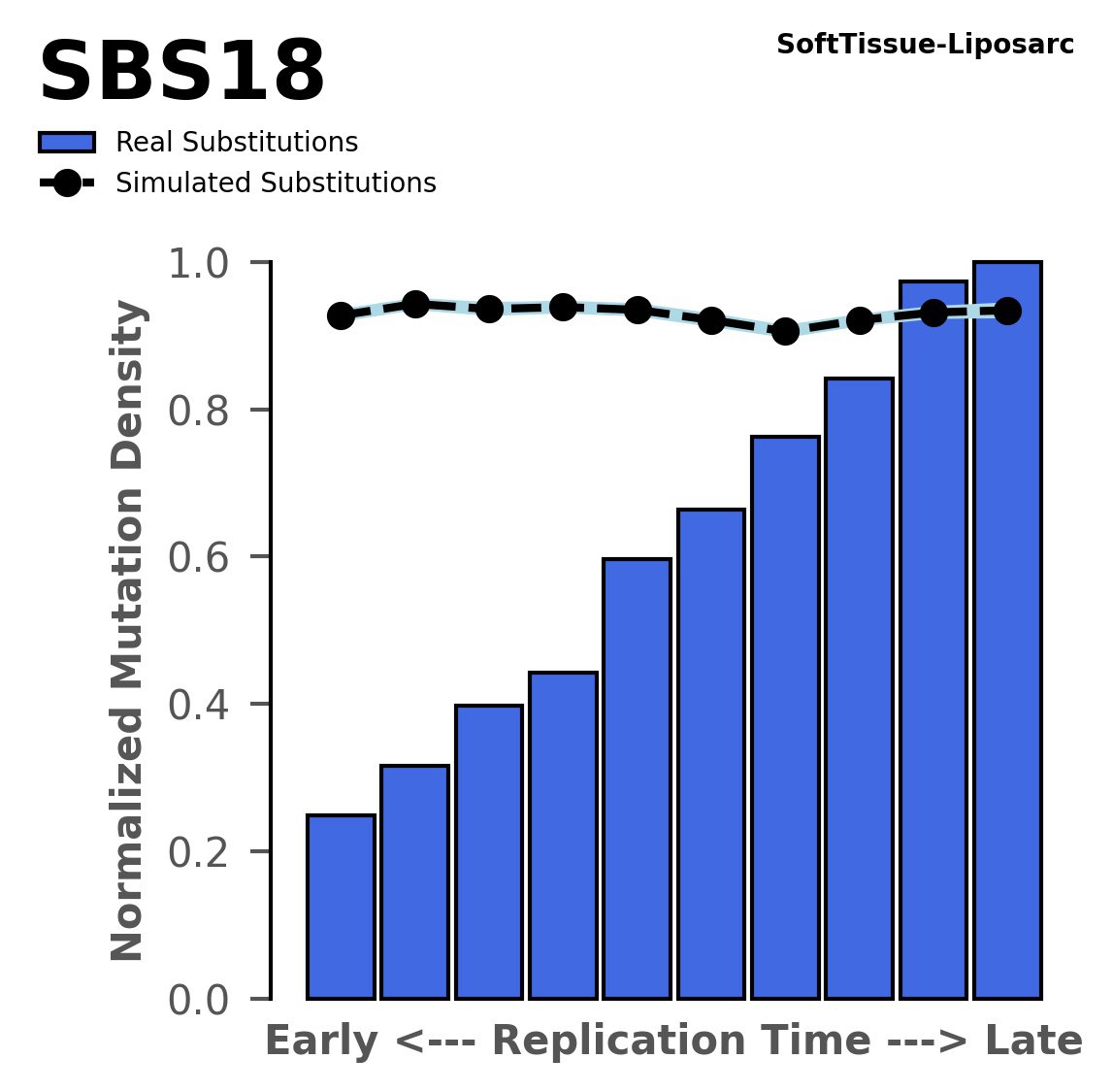 SBS18

SoftTissue-Liposarc

Real Substitutions
Simulated Substitutions

Normalized Mutation Density

1.0
0.8
0.6
0.4
0.2
0.0

Early <--- Replication Time ---> Late